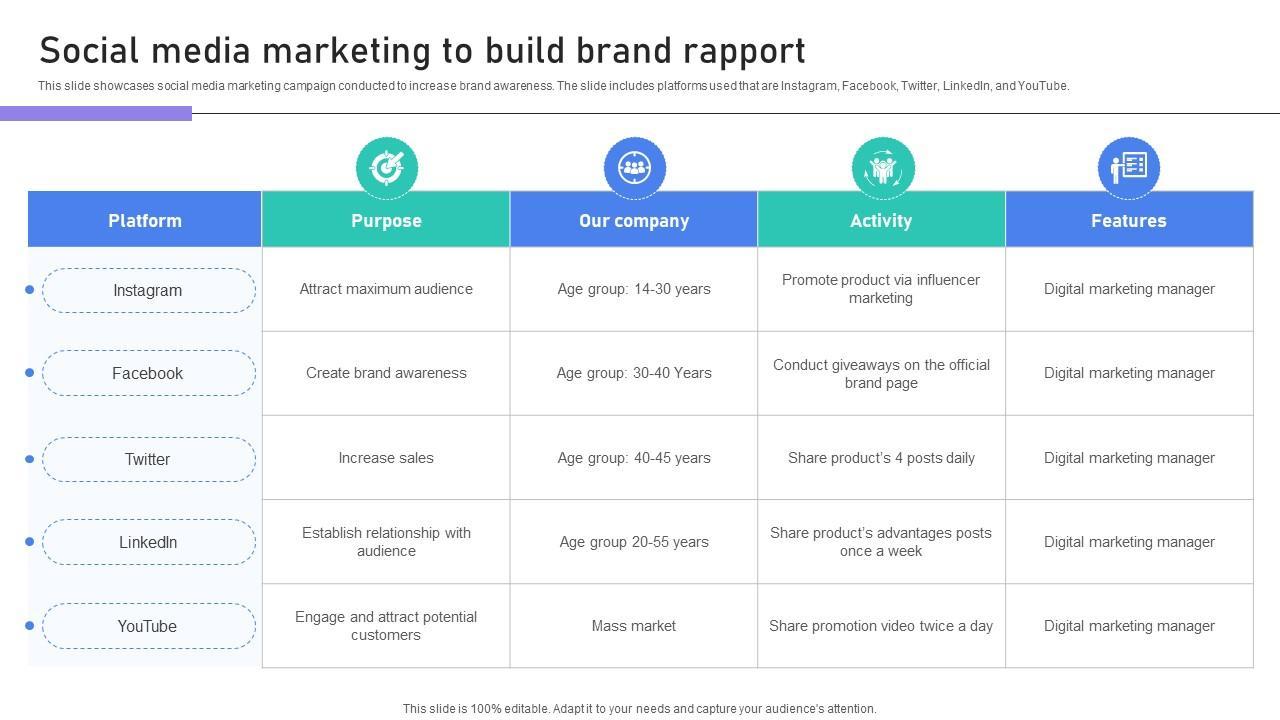 Social media marketing to build brand rapport

This slide showcases social media marketing campaign conducted to increase brand awareness. The slide includes platforms used that are Instagram, Facebook, Twitter, LinkedIn, and YouTube.

| Platform | Purpose | Our company | Activity | Features |
|---|---|---|---|---|
| Instagram | Attract maximum audience | Age group: 14-30 years | Promote product via influencer marketing | Digital marketing manager |
| Facebook | Create brand awareness | Age group: 30-40 Years | Conduct giveaways on the official brand page | Digital marketing manager |
| Twitter | Increase sales | Age group: 40-45 years | Share product's 4 posts daily | Digital marketing manager |
| LinkedIn | Establish relationship with audience | Age group 20-55 years | Share product's advantages posts once a week | Digital marketing manager |
| YouTube | Engage and attract potential customers | Mass market | Share promotion video twice a day | Digital marketing manager |

This slide is 100% editable. Adapt it to your needs and capture your audience's attention.